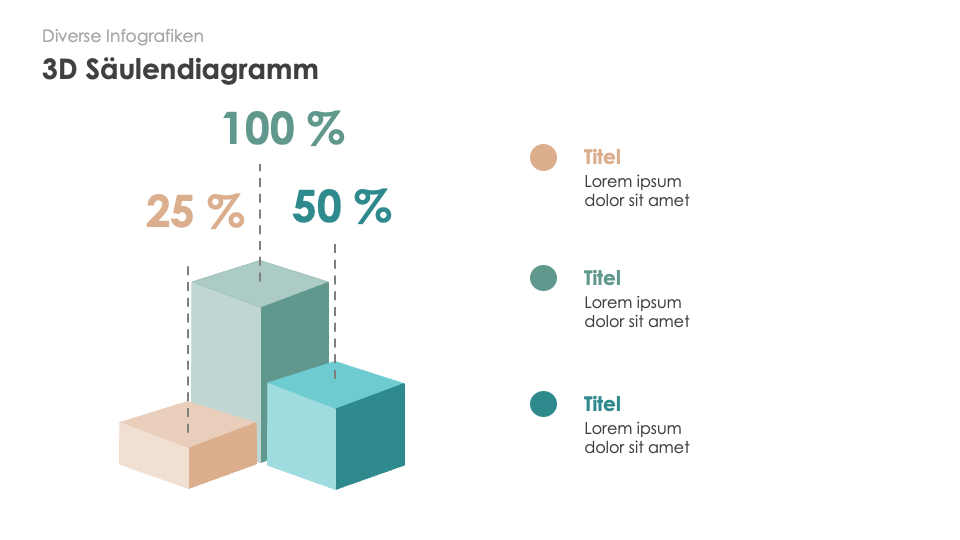 Diverse Infografiken

3D Säulendiagramm

100 %

25 %

50 %

Titel
Lorem ipsum dolor sit amet

Titel
Lorem ipsum dolor sit amet

Titel
Lorem ipsum dolor sit amet